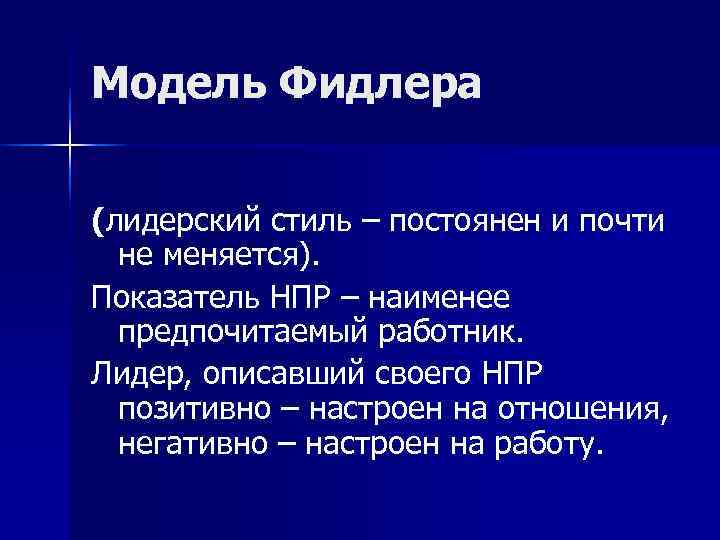 Модель Фидлера

(лидерский стиль – постоянен и почти не меняется).

Показатель НПР – наименее предпочитаемый работник.

Лидер, описавший своего НПР позитивно – настроен на отношения, негативно – настроен на работу.